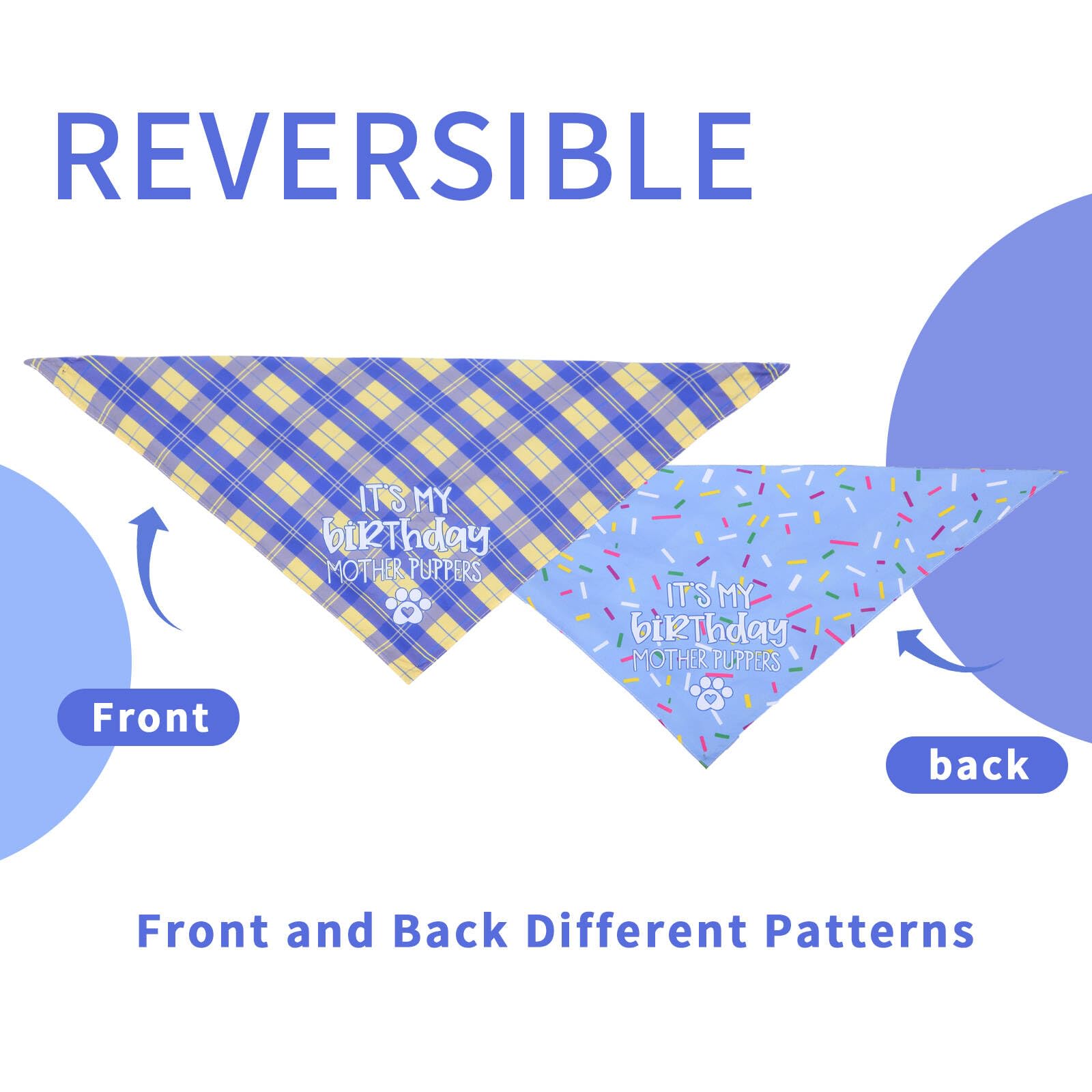 REVERSIBLE

IT'S MY
biRThday
MOTHER PUPPERS

IT'S MY
biRThday
MOTHER PUPPERS

Front

back

Front and Back Different Patterns